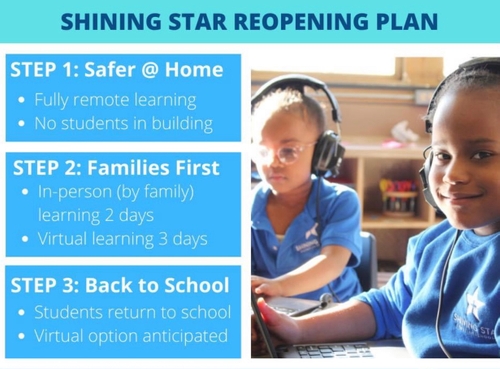 SHINING STAR REOPENING PLAN

STEP 1: Safer @ Home
• Fully remote learning
• No students in building

STEP 2: Families First
• In-person (by family) learning 2 days
• Virtual learning 3 days

STEP 3: Back to School
• Students return to school
• Virtual option anticipated

SHINING

SHINING STA